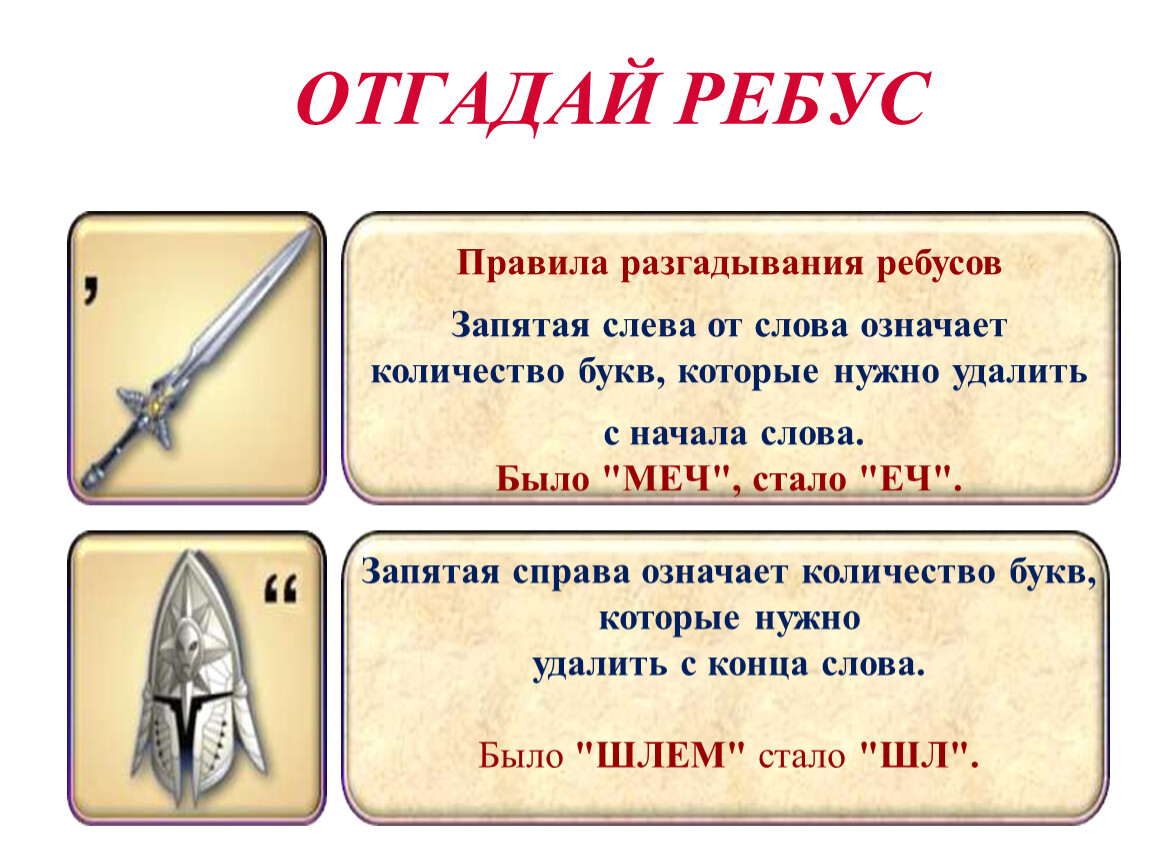 ОТГАДАЙ РЕБУС

,

Правила разгадывания ребусов

Запятая слева от слова означает количество букв, которые нужно удалить

с начала слова.
Было "МЕЧ", стало "ЕЧ".

“

Запятая справа означает количество букв, которые нужно
удалить с конца слова.

Было "ШЛЕМ" стало "ШЛ".